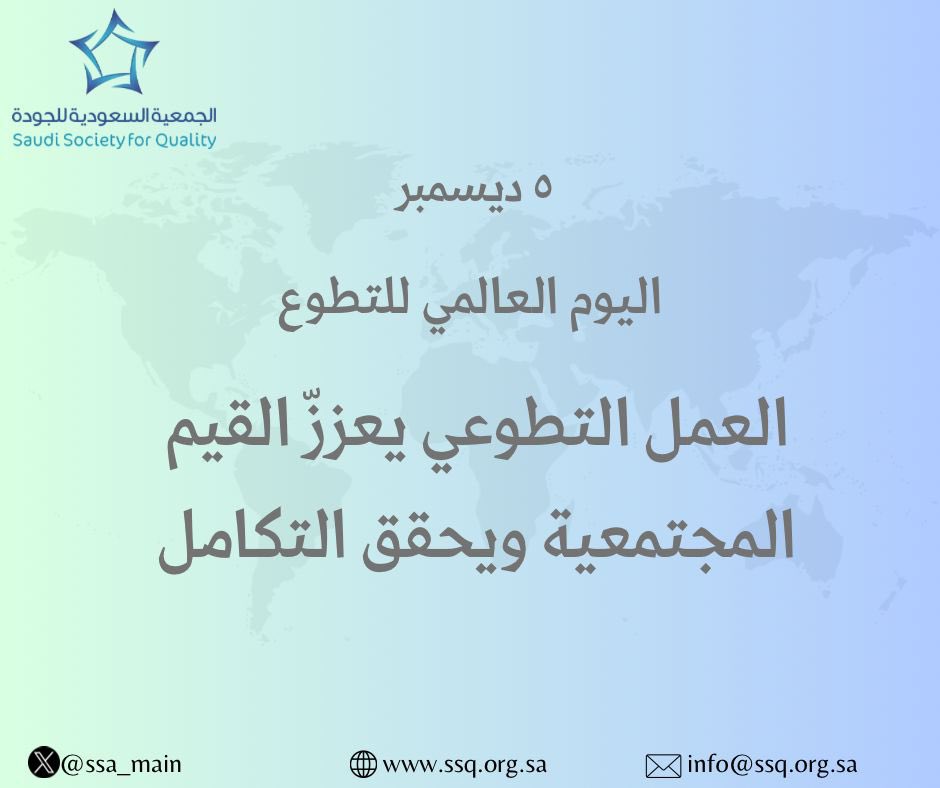 الجمعية السعودية للجودة
Saudi Society for Quality

٥ ديسمبر

اليوم العالمي للتطوع

العمل التطوعي يعزّز القيم المجتمعية ويحقق التكامل

@ssa_main
www.ssq.org.sa
info@ssq.org.sa